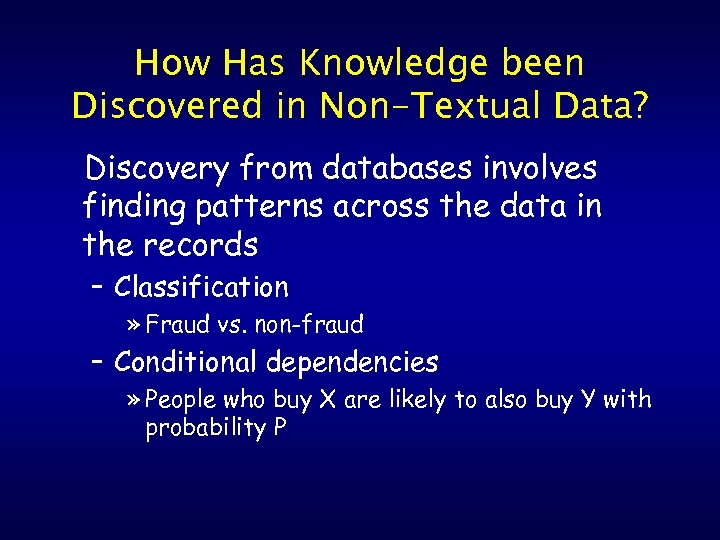 How Has Knowledge been Discovered in Non-Textual Data?

Discovery from databases involves finding patterns across the data in the records

– Classification

» Fraud vs. non-fraud

– Conditional dependencies

» People who buy X are likely to also buy Y with probability P